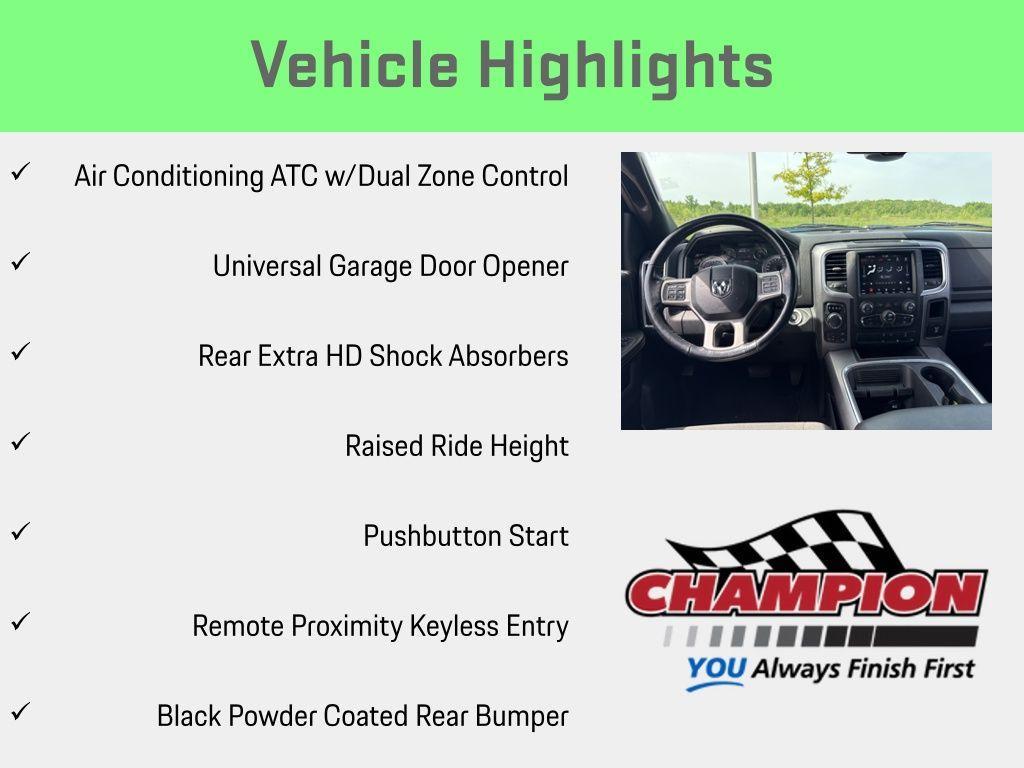 Vehicle Highlights

✓ Air Conditioning ATC w/Dual Zone Control

✓ Universal Garage Door Opener

✓ Rear Extra HD Shock Absorbers

✓ Raised Ride Height

✓ Pushbutton Start

✓ Remote Proximity Keyless Entry

✓ Black Powder Coated Rear Bumper

CHAMPION
YOU Always Finish First